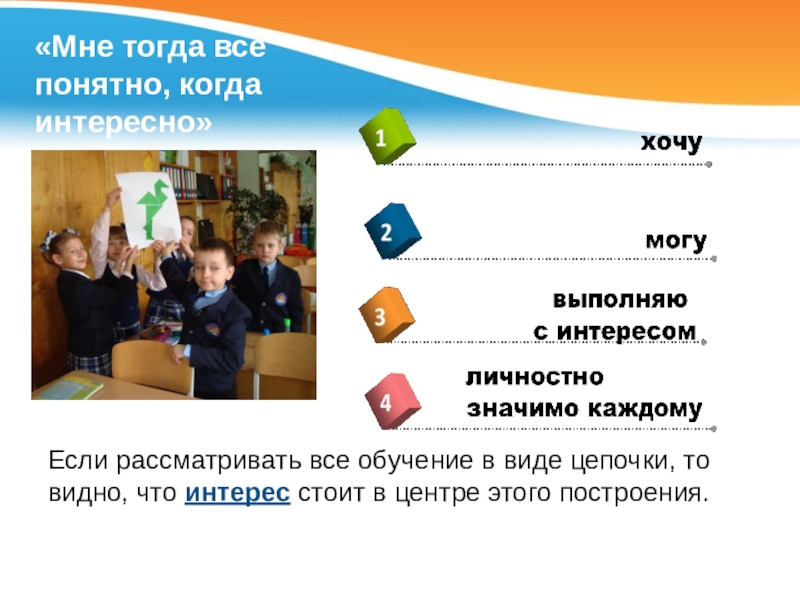 «Мне тогда все понятно, когда интересно»

1 хочу

2 могу

3 выполняю с интересом

4 личностно значимо каждому

Если рассматривать все обучение в виде цепочки, то видно, что интерес стоит в центре этого построения.